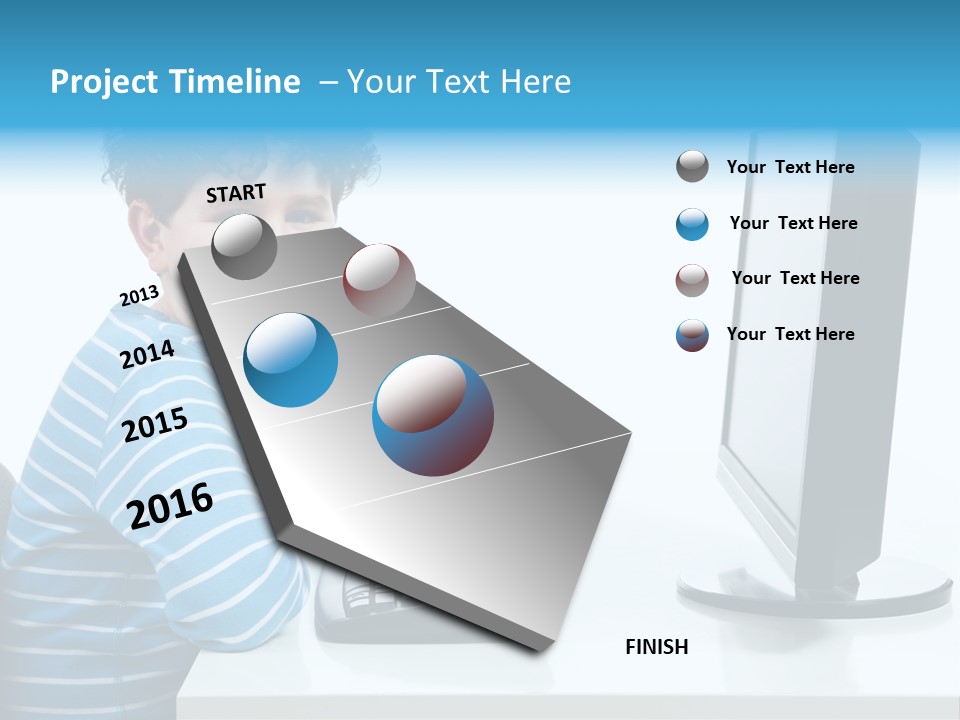 Project Timeline – Your Text Here

START

2013

2014

2015

2016

Your Text Here

Your Text Here

Your Text Here

Your Text Here

FINISH